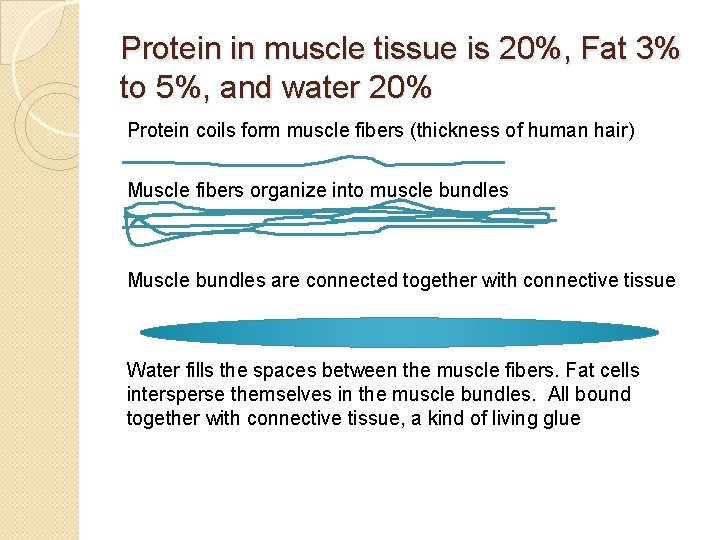 Protein in muscle tissue is 20%, Fat 3% to 5%, and water 20%

Protein coils form muscle fibers (thickness of human hair)

Muscle fibers organize into muscle bundles

Muscle bundles are connected together with connective tissue

Water fills the spaces between the muscle fibers. Fat cells intersperse themselves in the muscle bundles. All bound together with connective tissue, a kind of living glue